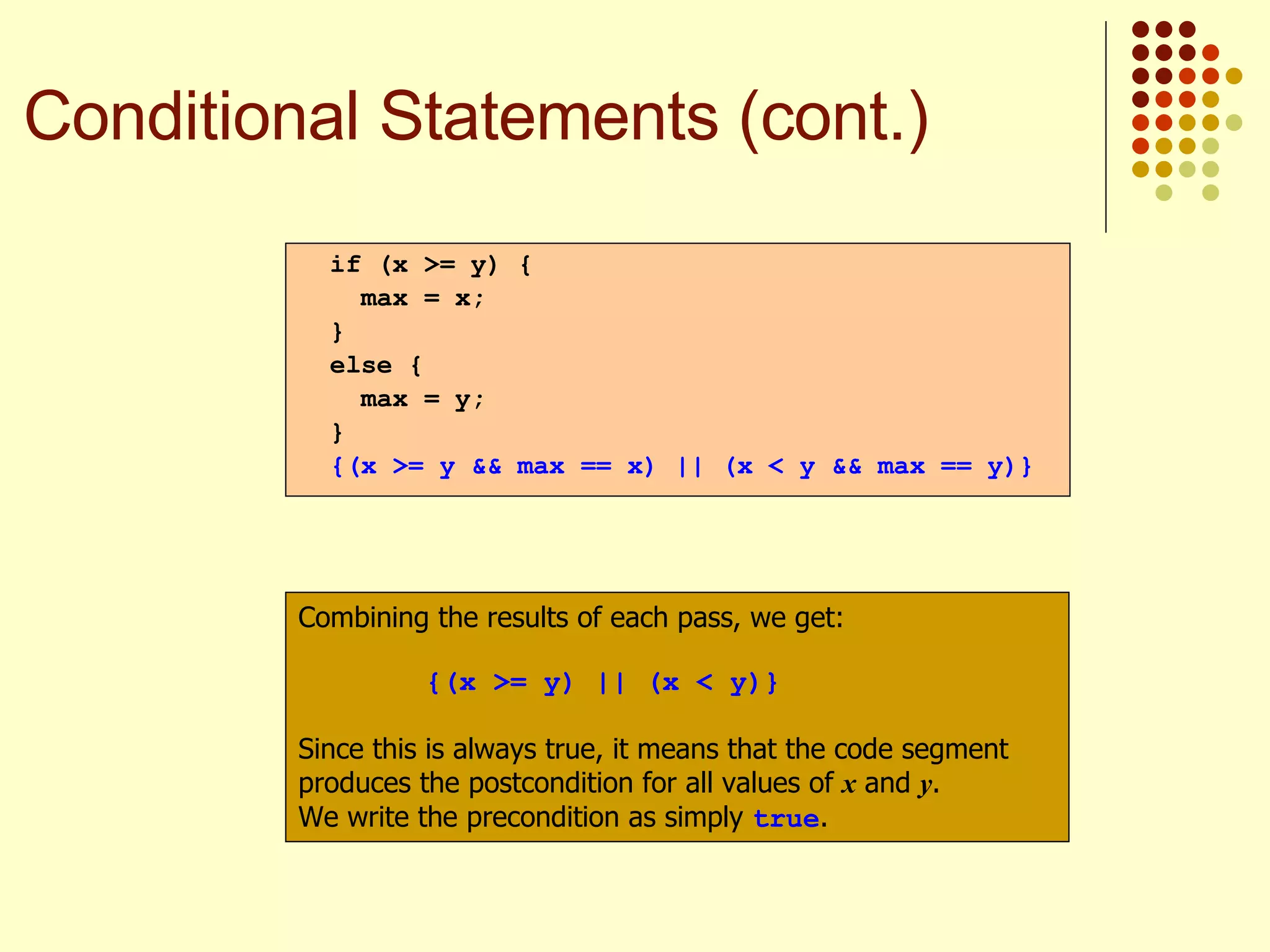 Conditional Statements (cont.)

if (x >= y) {
  max = x;
}
else {
  max = y;
}
{(x >= y && max == x) || (x < y && max == y)}

Combining the results of each pass, we get:

{(x >= y) || (x < y)}

Since this is always true, it means that the code segment produces the postcondition for all values of $x$ and $y$.
We write the precondition as simply true.